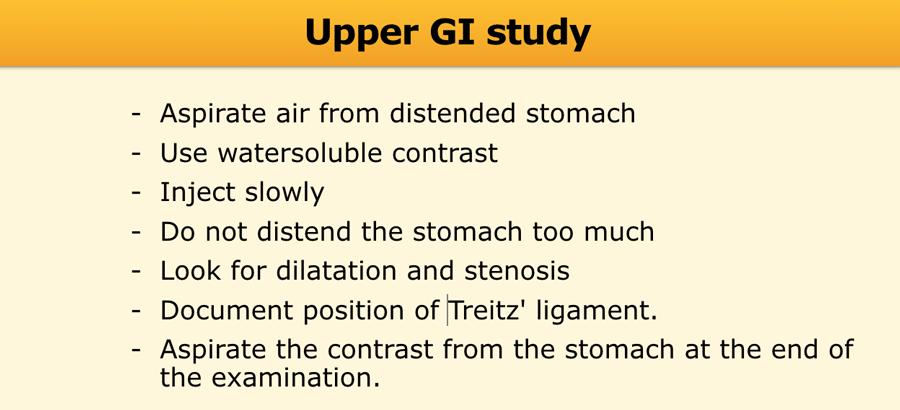 Upper GI study

- Aspirate air from distended stomach
- Use watersoluble contrast
- Inject slowly
- Do not distend the stomach too much
- Look for dilatation and stenosis
- Document position of Treitz' ligament.
- Aspirate the contrast from the stomach at the end of the examination.